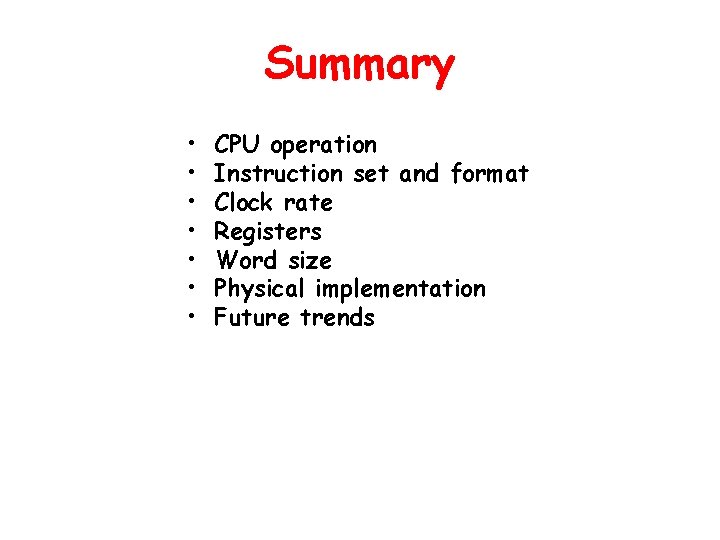 Summary

• CPU operation
• Instruction set and format
• Clock rate
• Registers
• Word size
• Physical implementation
• Future trends